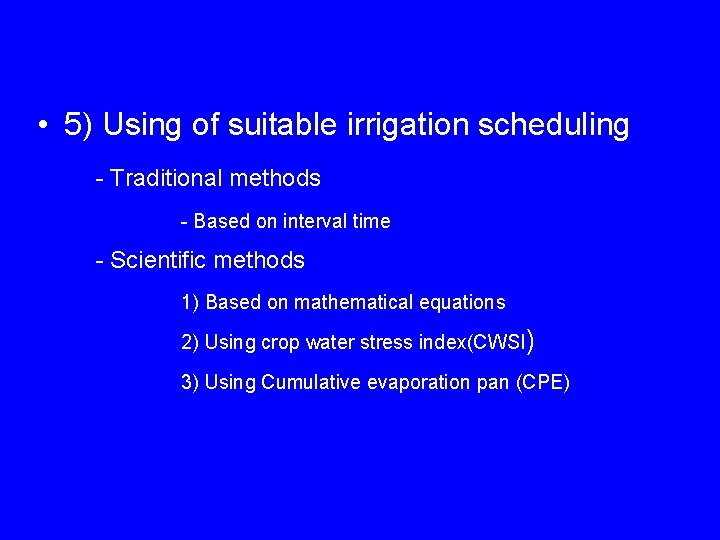 • 5) Using of suitable irrigation scheduling

- Traditional methods

- Based on interval time

- Scientific methods

1) Based on mathematical equations

2) Using crop water stress index(CWSI)

3) Using Cumulative evaporation pan (CPE)